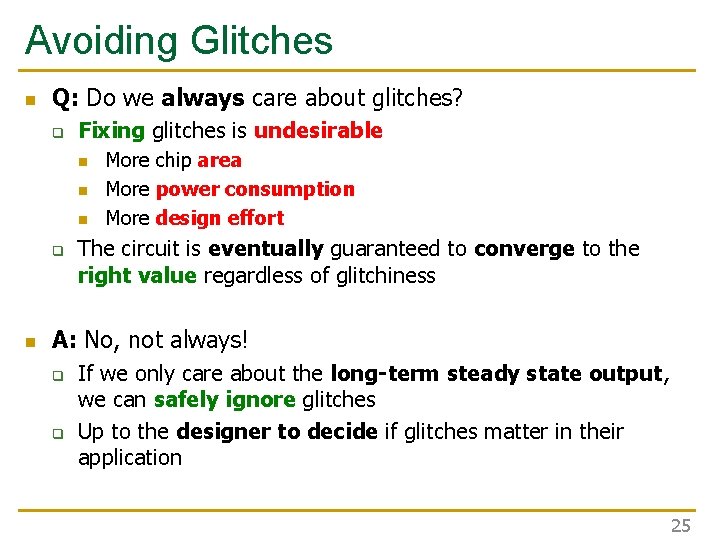 Avoiding Glitches

Q: Do we always care about glitches?

Fixing glitches is undesirable

More chip area

More power consumption

More design effort

The circuit is eventually guaranteed to converge to the right value regardless of glitchiness

A: No, not always!

If we only care about the long-term steady state output, we can safely ignore glitches

Up to the designer to decide if glitches matter in their application

25